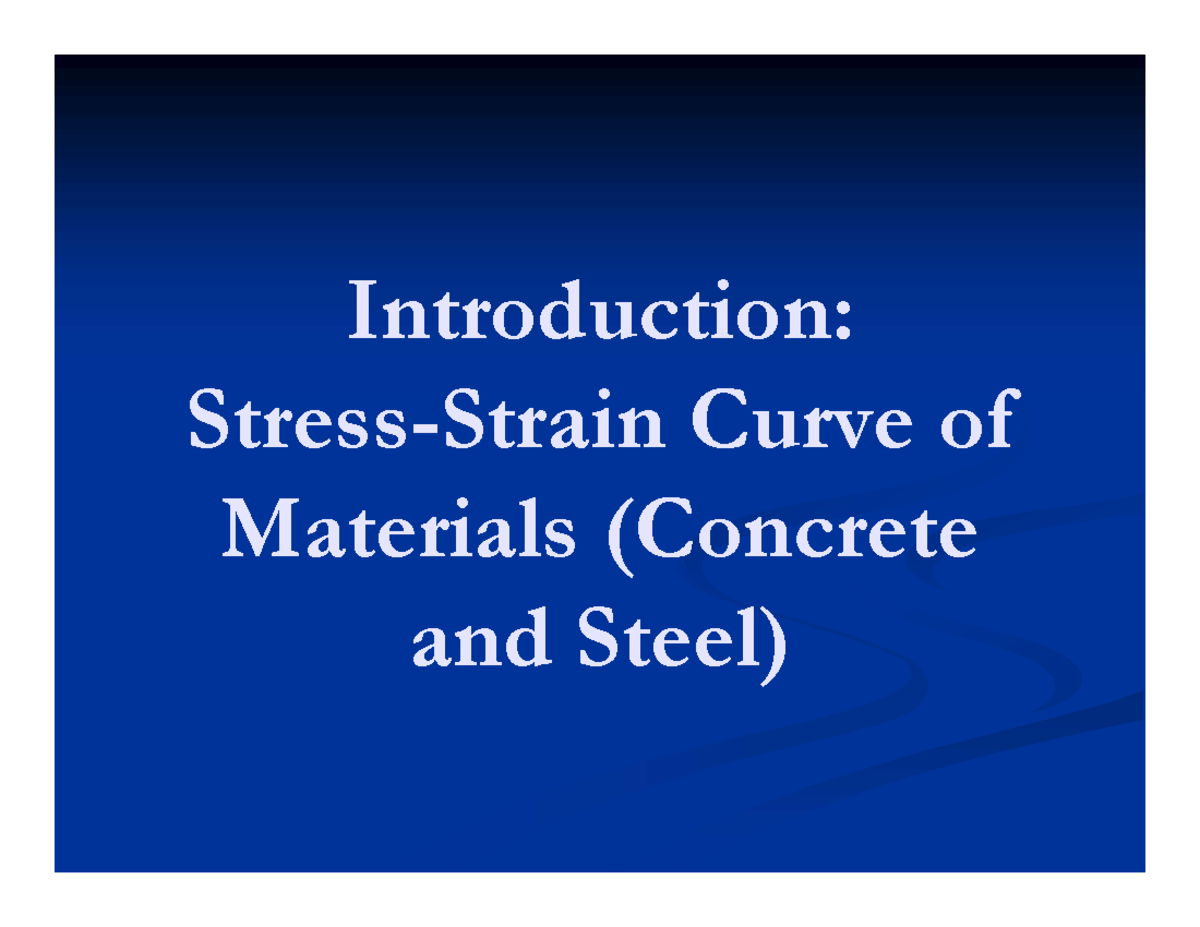 Introduction:
Stress-Strain Curve of Materials (Concrete and Steel)